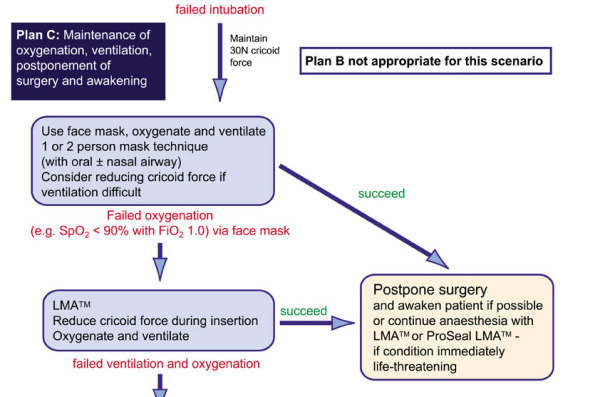 failed intubation

Plan C: Maintenance of oxygenation, ventilation, postponement of surgery and awakening

Maintain 30N cricoid force

Plan B not appropriate for this scenario

Use face mask, oxygenate and ventilate
1 or 2 person mask technique
(with oral ± nasal airway)
Consider reducing cricoid force if ventilation difficult

succeed

Failed oxygenation
(e.g. $SpO_2$ < 90% with $FiO_2$ 1.0) via face mask

LMA™
Reduce cricoid force during insertion
Oxygenate and ventilate

succeed

Postpone surgery
and awaken patient if possible or continue anaesthesia with LMA™ or ProSeal LMA™ - if condition immediately life-threatening

failed ventilation and oxygenation